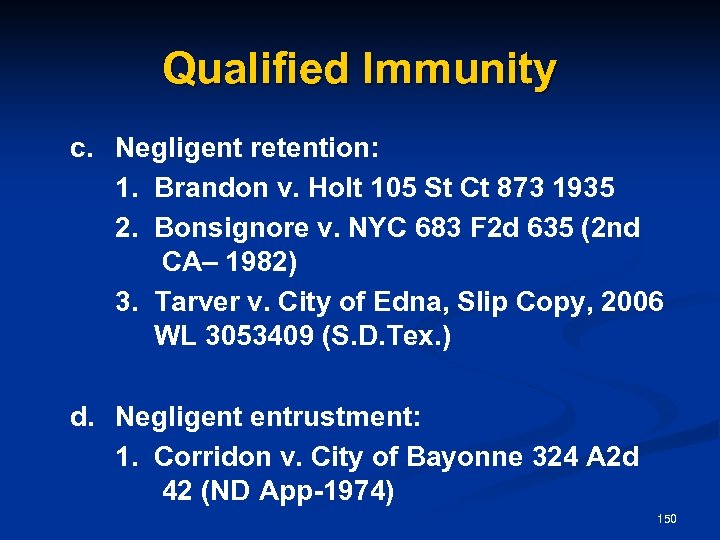 Qualified Immunity

c. Negligent retention:

1. Brandon v. Holt 105 St Ct 873 1935

2. Bonsignore v. NYC 683 F2d 635 (2nd CA– 1982)

3. Tarver v. City of Edna, Slip Copy, 2006 WL 3053409 (S.D.Tex.)

d. Negligent entrustment:

1. Corridon v. City of Bayonne 324 A2d 42 (ND App-1974)

150